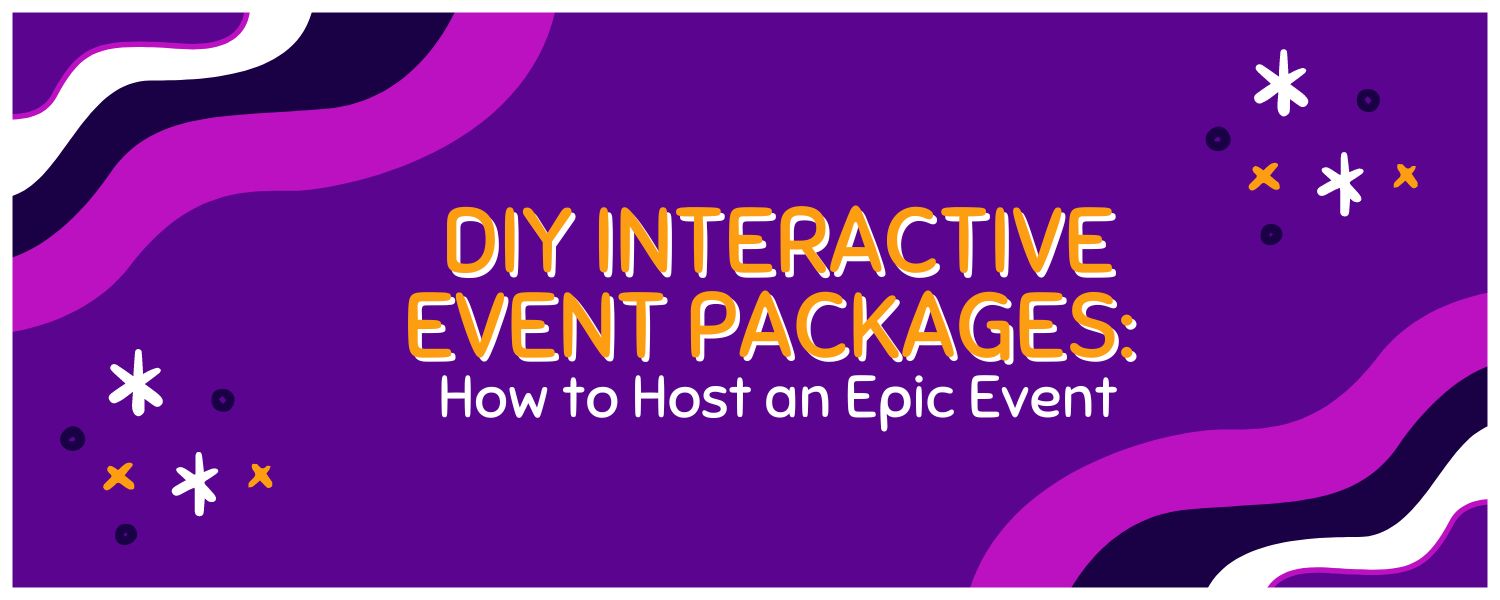 DIY INTERACTIVE EVENT PACKAGES:
How to Host an Epic Event